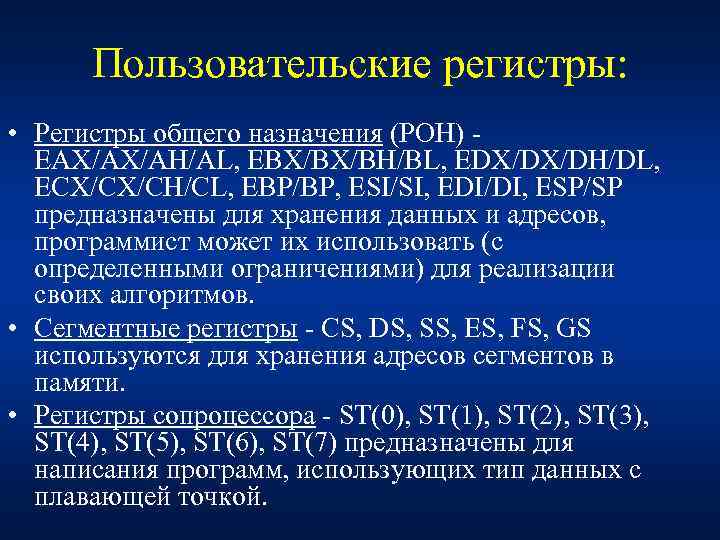 Пользовательские регистры:

• Регистры общего назначения (РОН) - EAX/AX/AH/AL, EBX/BX/BH/BL, EDX/DX/DH/DL, ECX/CX/CH/CL, EBP/BP, ESI/SI, EDI/DI, ESP/SP предназначены для хранения данных и адресов, программист может их использовать (с определенными ограничениями) для реализации своих алгоритмов.

• Сегментные регистры - CS, DS, SS, ES, FS, GS используются для хранения адресов сегментов в памяти.

• Регистры сопроцессора - ST(0), ST(1), ST(2), ST(3), ST(4), ST(5), ST(6), ST(7) предназначены для написания программ, использующих тип данных с плавающей точкой.